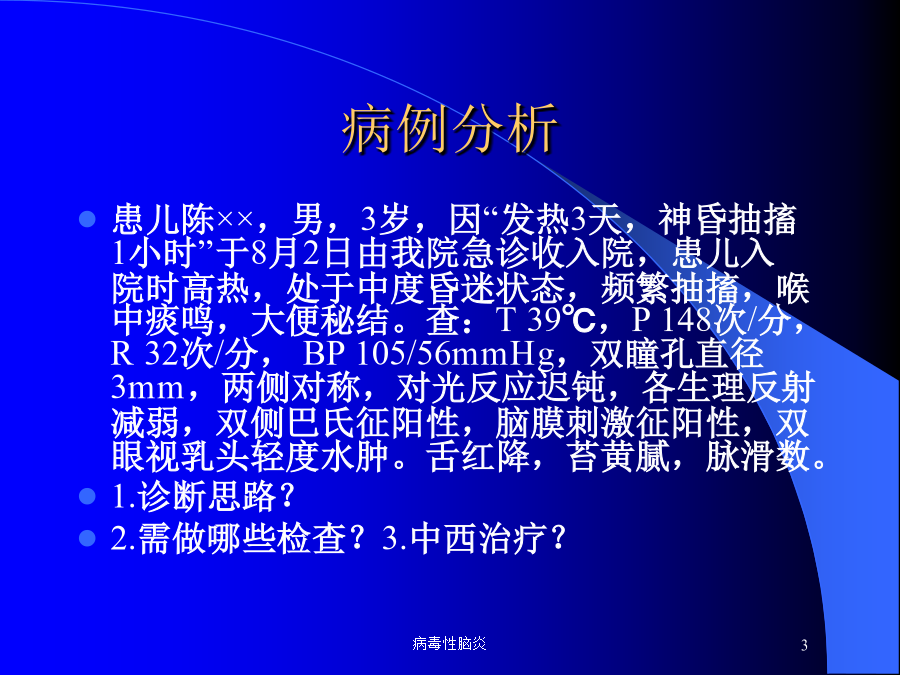 病例分析

患儿陈××，男，3岁，因“发热3天，神昏抽搐1小时”于8月2日由我院急诊收入院，患儿入院时高热，处于中度昏迷状态，频繁抽搐，喉中痰鸣，大便秘结。查：T 39℃，P 148次/分，R 32次/分， BP 105/56mmHg，双瞳孔直径3mm，两侧对称，对光反应迟钝，各生理反射减弱，双侧巴氏征阳性，脑膜刺激征阳性，双眼视乳头轻度水肿。舌红降，苔黄腻，脉滑数。

1.诊断思路？

2.需做哪些检查？3.中西治疗？

病毒性脑炎

3